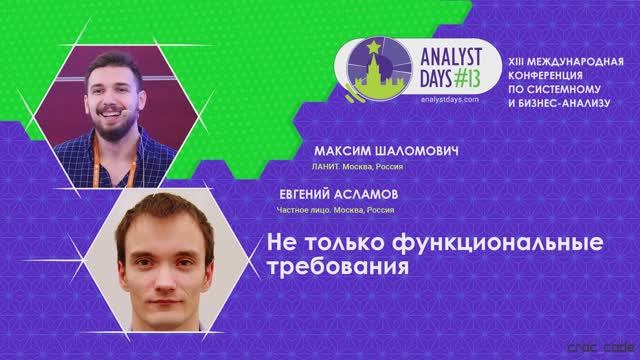 ANALYST DAYS #13
analystdays.com

XIII МЕЖДУНАРОДНАЯ КОНФЕРЕНЦИЯ ПО СИСТЕМНОМУ И БИЗНЕС-АНАЛИЗУ

МАКСИМ ШАЛОМОВИЧ
ЛАНИТ. Москва, Россия

ЕВГЕНИЙ АСЛАМОВ
Частное лицо. Москва, Россия

Не только функциональные требования

croc code